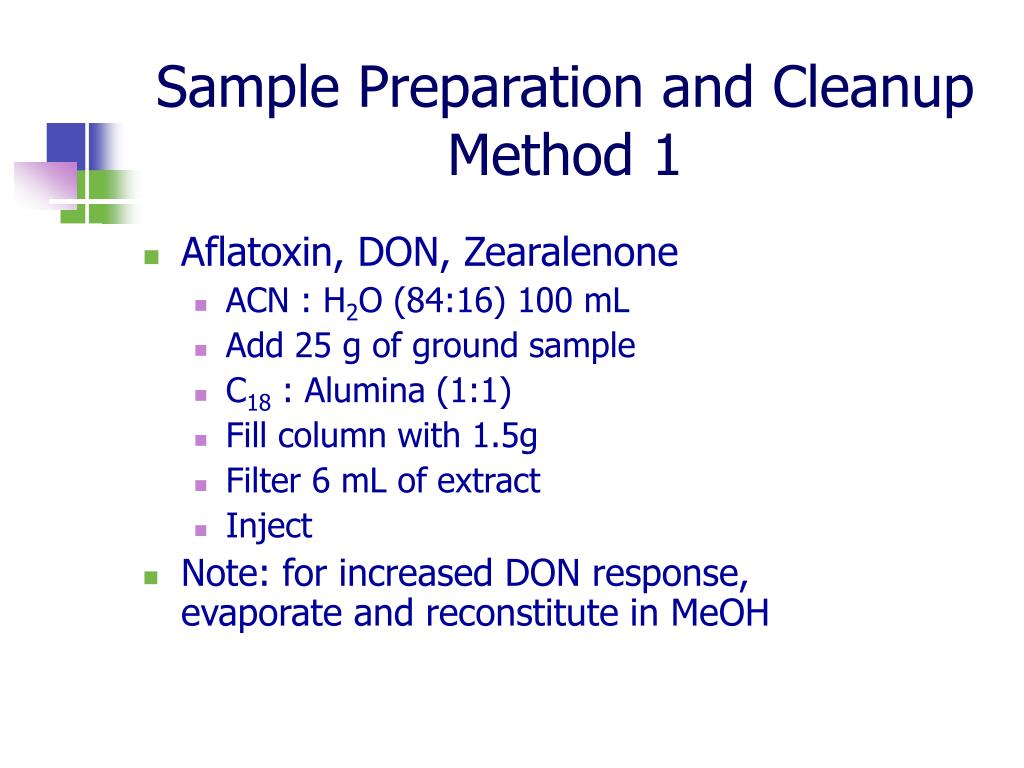 Sample Preparation and Cleanup Method 1

- Aflatoxin, DON, Zearalenone
  - ACN : $H_2O$ (84:16) 100 mL
  - Add 25 g of ground sample
  - $C_{18}$ : Alumina (1:1)
  - Fill column with 1.5g
  - Filter 6 mL of extract
  - Inject
- Note: for increased DON response, evaporate and reconstitute in MeOH